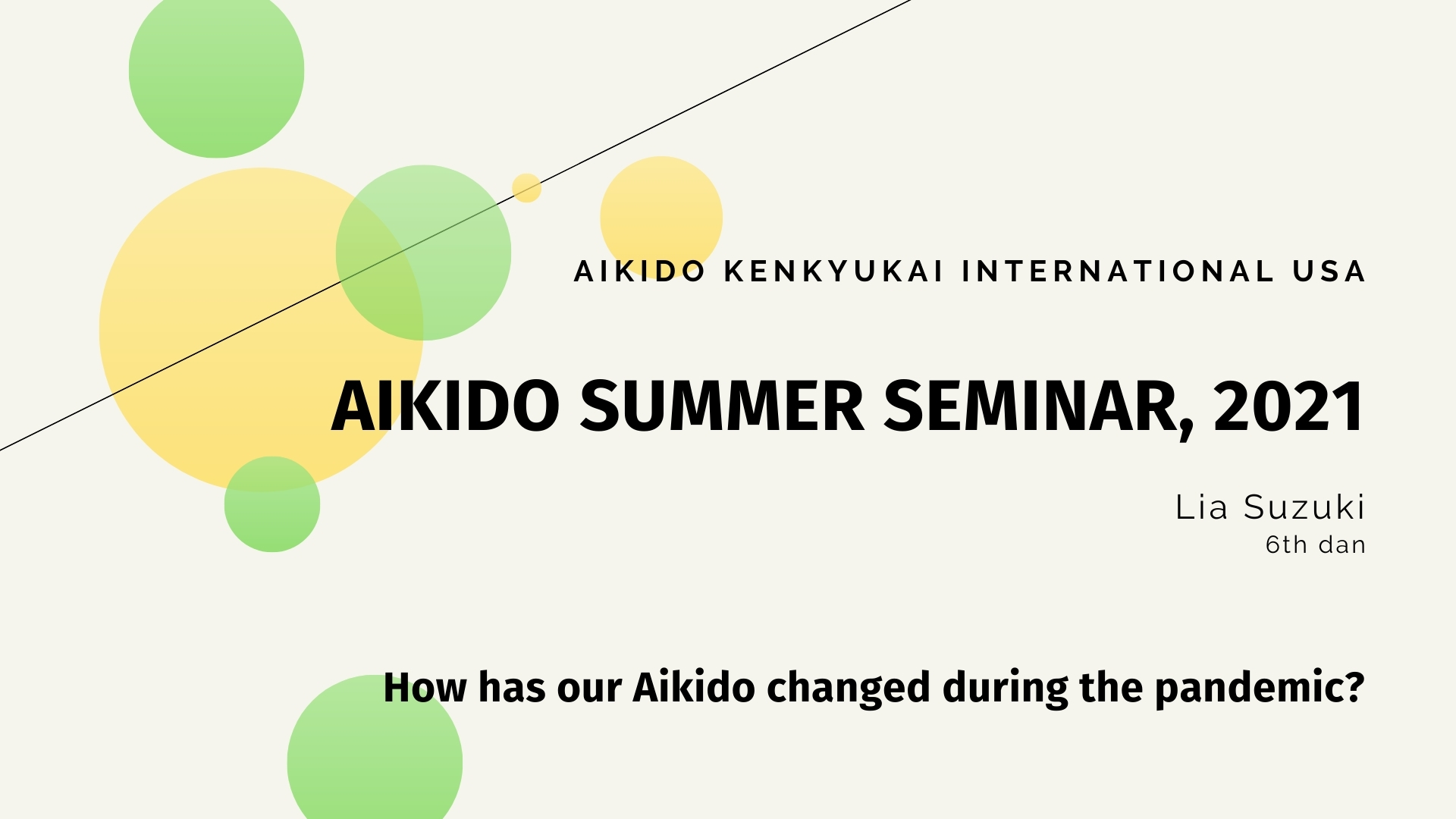 AIKIDO KENKYUKAI INTERNATIONAL USA

AIKIDO SUMMER SEMINAR, 2021

Lia Suzuki
6th dan

How has our Aikido changed during the pandemic?